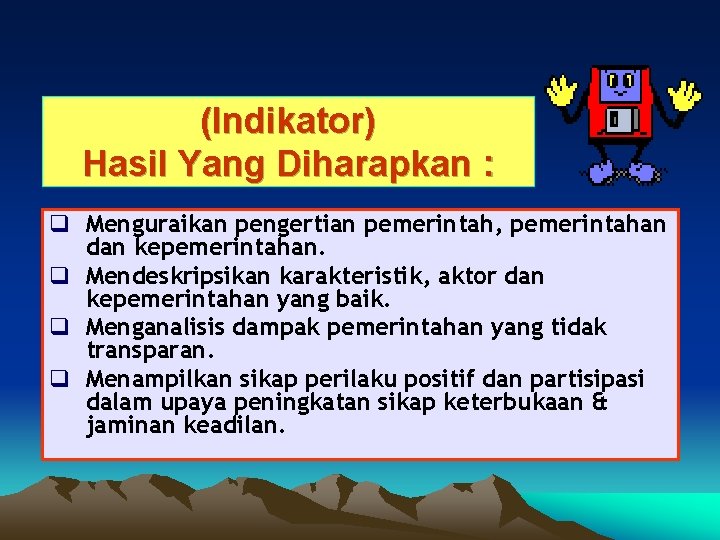 (Indikator)
Hasil Yang Diharapkan :

❑ Menguraikan pengertian pemerintah, pemerintahan dan kepemerintahan.
❑ Mendeskripsikan karakteristik, aktor dan kepemerintahan yang baik.
❑ Menganalisis dampak pemerintahan yang tidak transparan.
❑ Menampilkan sikap perilaku positif dan partisipasi dalam upaya peningkatan sikap keterbukaan & jaminan keadilan.